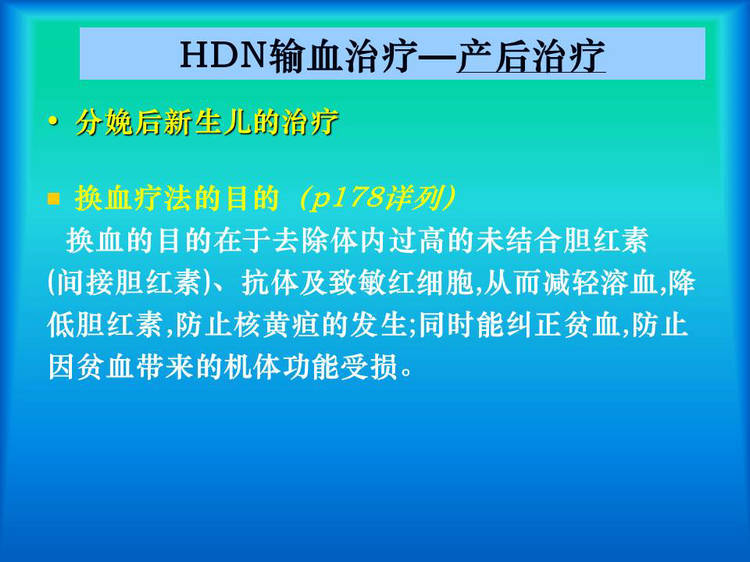 HDN输血治疗—产后治疗

• 分娩后新生儿的治疗

■ 换血疗法的目的 （p178详列）

换血的目的在于去除体内过高的未结合胆红素(间接胆红素)、抗体及致敏红细胞,从而减轻溶血,降低胆红素,防止核黄疸的发生;同时能纠正贫血,防止因贫血带来的机体功能受损。